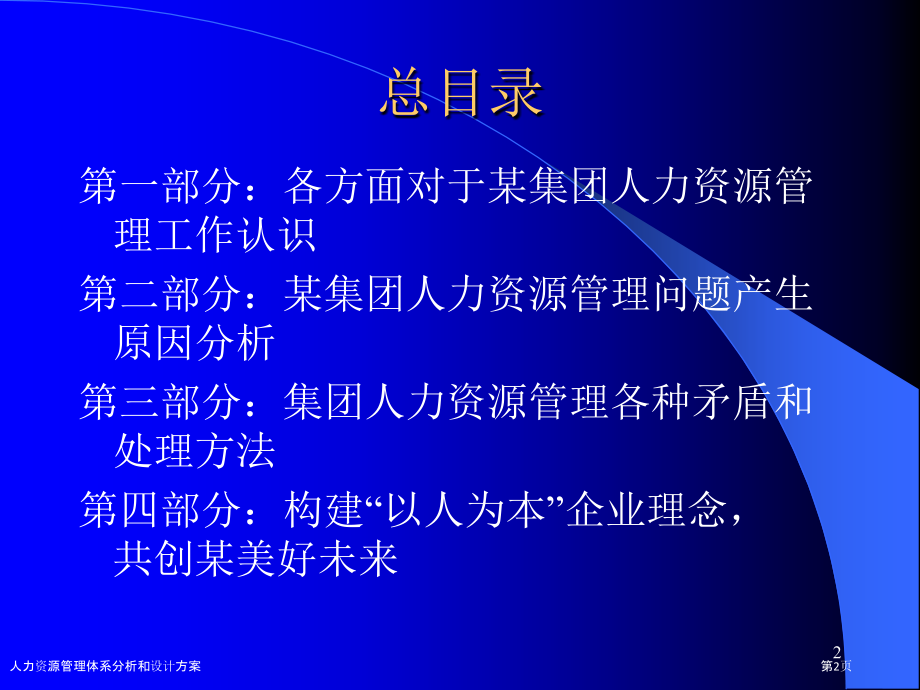 总目录

第一部分：各方面对于某集团人力资源管理工作认识

第二部分：某集团人力资源管理问题产生原因分析

第三部分：集团人力资源管理各种矛盾和处理方法

第四部分：构建“以人为本”企业理念，共创某美好未来

2

人力资源管理体系分析和设计方案

第2页